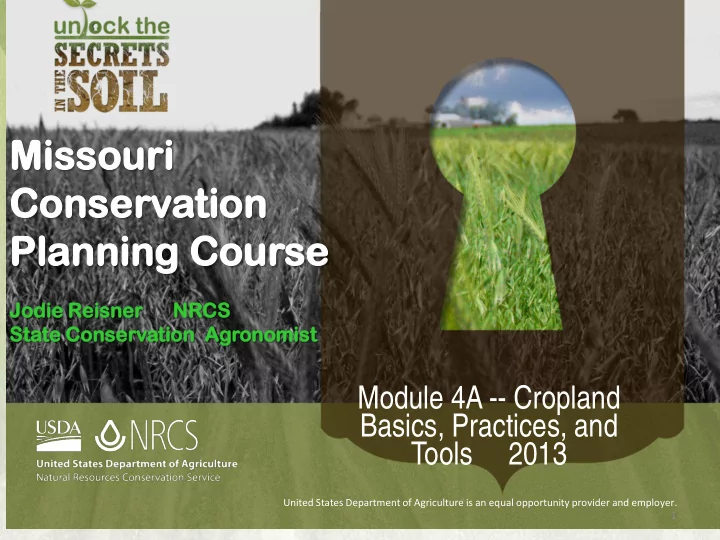 unlock the SECRETS IN THE SOIL

Missouri Conservation Planning Course

Jodie Reisner NRCS
State Conservation Agronomist

Module 4A -- Cropland Basics, Practices, and Tools 2013

USDA NRCS
United States Department of Agriculture
Natural Resources Conservation Service

United States Department of Agriculture is an equal opportunity provider and employer.

1